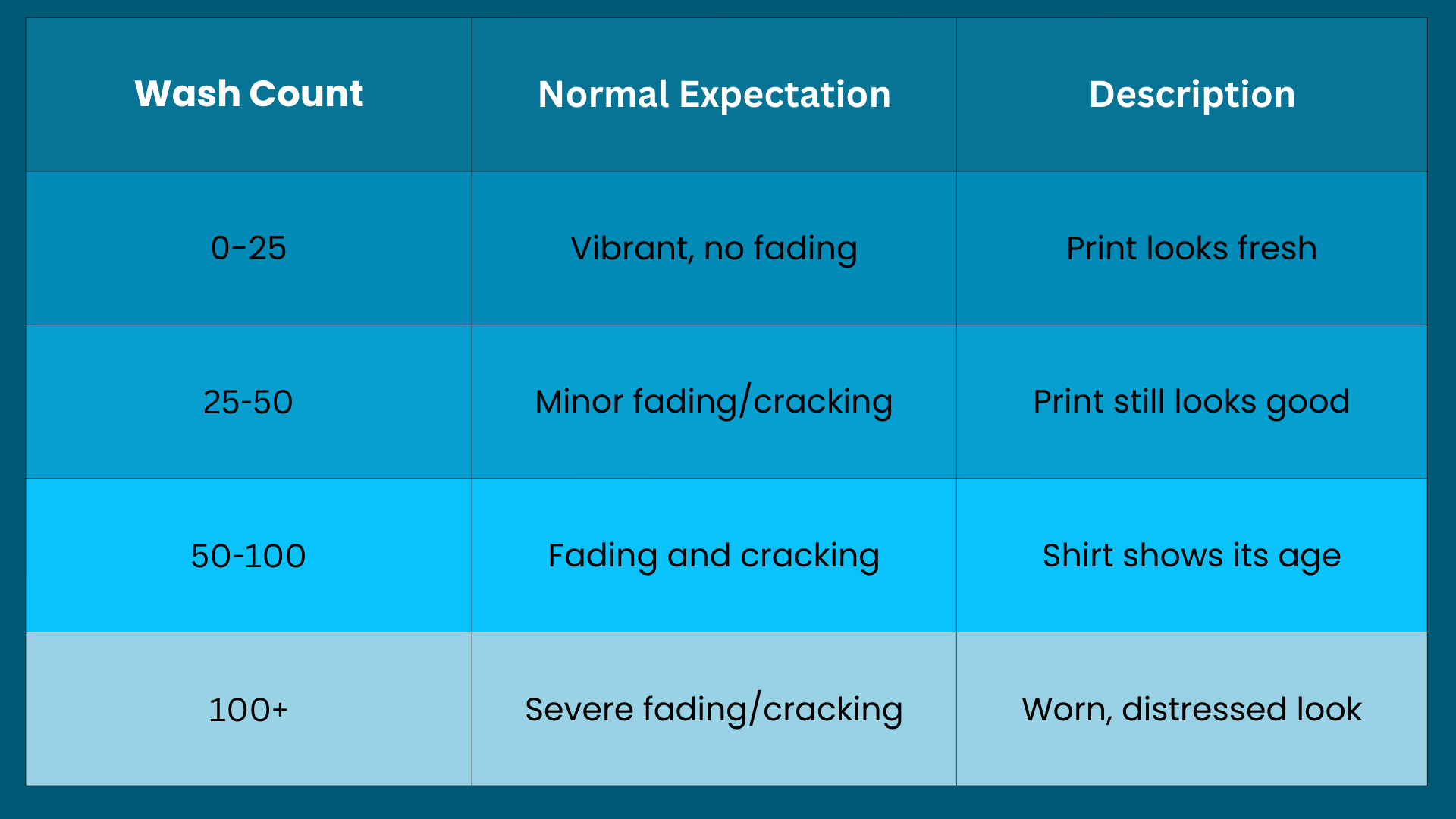 | Wash Count | Normal Expectation | Description |
|---|---|---|
| 0-25 | Vibrant, no fading | Print looks fresh |
| 25-50 | Minor fading/cracking | Print still looks good |
| 50-100 | Fading and cracking | Shirt shows its age |
| 100+ | Severe fading/cracking | Worn, distressed look |